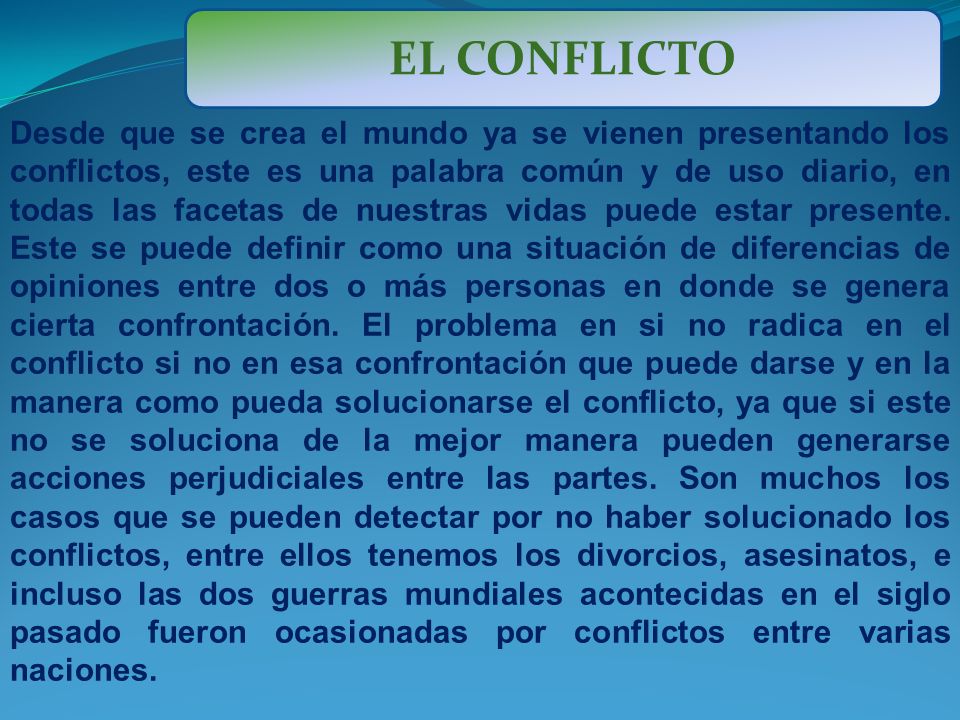 EL CONFLICTO

Desde que se crea el mundo ya se vienen presentando los conflictos, este es una palabra común y de uso diario, en todas las facetas de nuestras vidas puede estar presente. Este se puede definir como una situación de diferencias de opiniones entre dos o más personas en donde se genera cierta confrontación. El problema en si no radica en el conflicto si no en esa confrontación que puede darse y en la manera como pueda solucionarse el conflicto, ya que si este no se soluciona de la mejor manera pueden generarse acciones perjudiciales entre las partes. Son muchos los casos que se pueden detectar por no haber solucionado los conflictos, entre ellos tenemos los divorcios, asesinatos, e incluso las dos guerras mundiales acontecidas en el siglo pasado fueron ocasionadas por conflictos entre varias naciones.